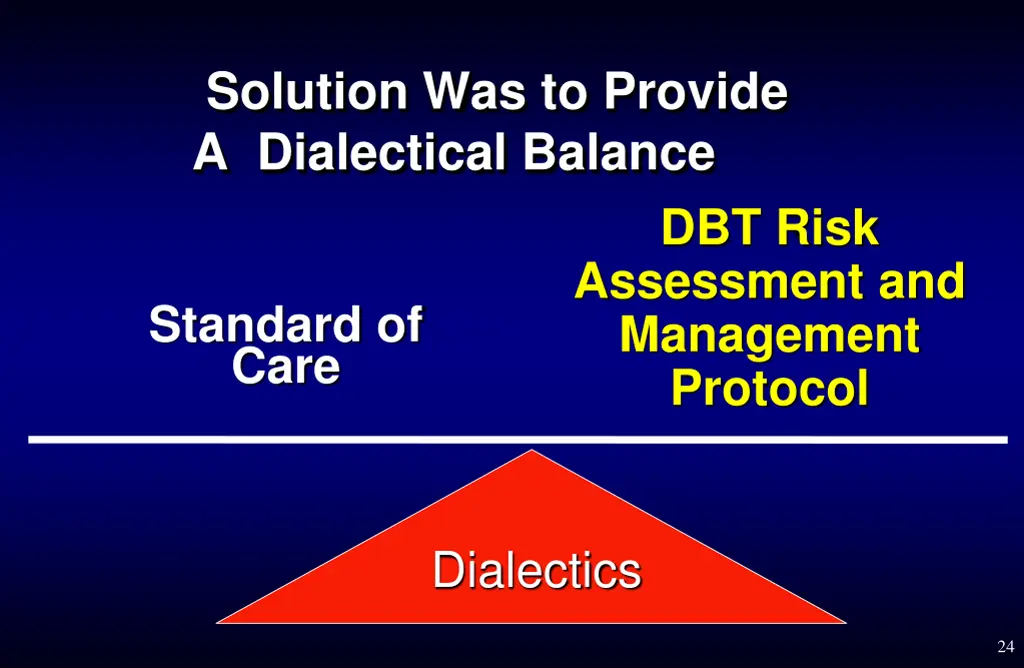 Solution Was to Provide
A Dialectical Balance

Standard of Care

DBT Risk Assessment and Management Protocol

Dialectics

24